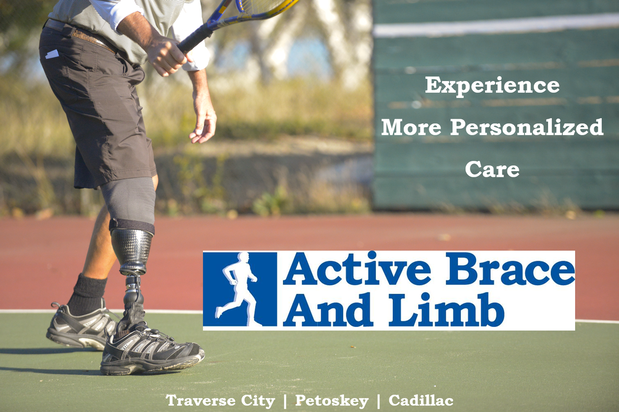 Experience
More Personalized
Care

Active Brace
And Limb

Traverse City | Petoskey | Cadillac